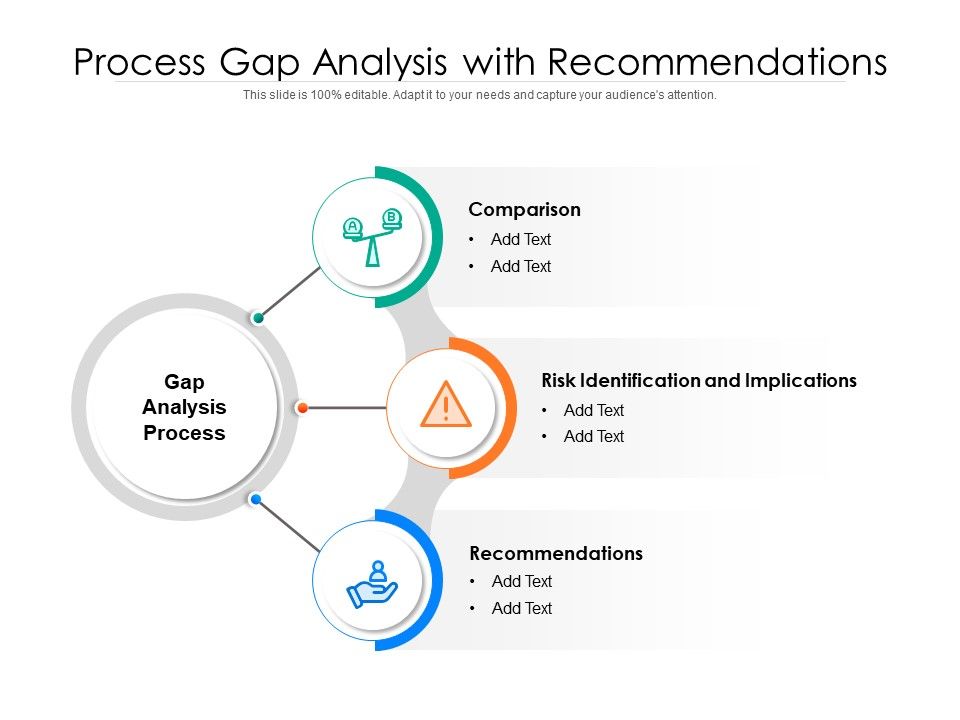 Process Gap Analysis with Recommendations
This slide is 100% editable. Adapt it to your needs and capture your audience's attention.

Gap Analysis Process

A B

Comparison
• Add Text
• Add Text

Risk Identification and Implications
• Add Text
• Add Text

Recommendations
• Add Text
• Add Text